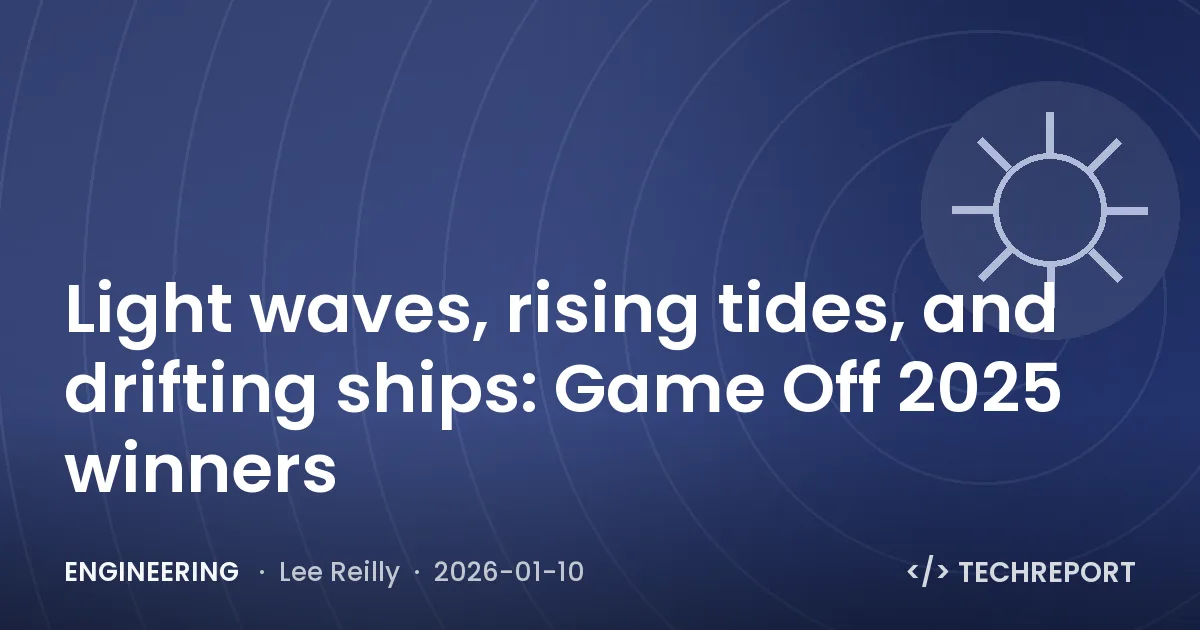 Light waves, rising tides, and drifting ships: Game Off 2025 winners

ENGINEERING · Lee Reilly · 2026-01-10

</> TECHREPORT